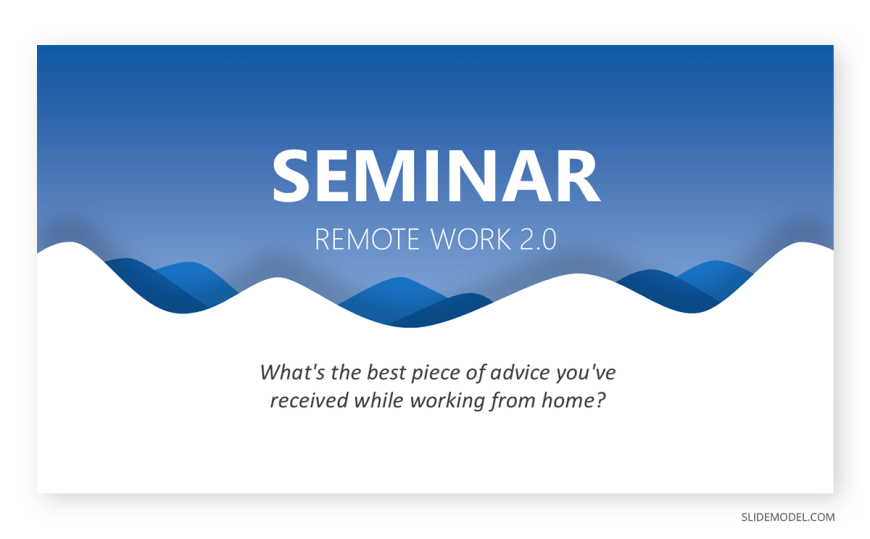 SEMINAR

REMOTE WORK 2.0

What's the best piece of advice you've received while working from home?

SLIDEMODEL.COM